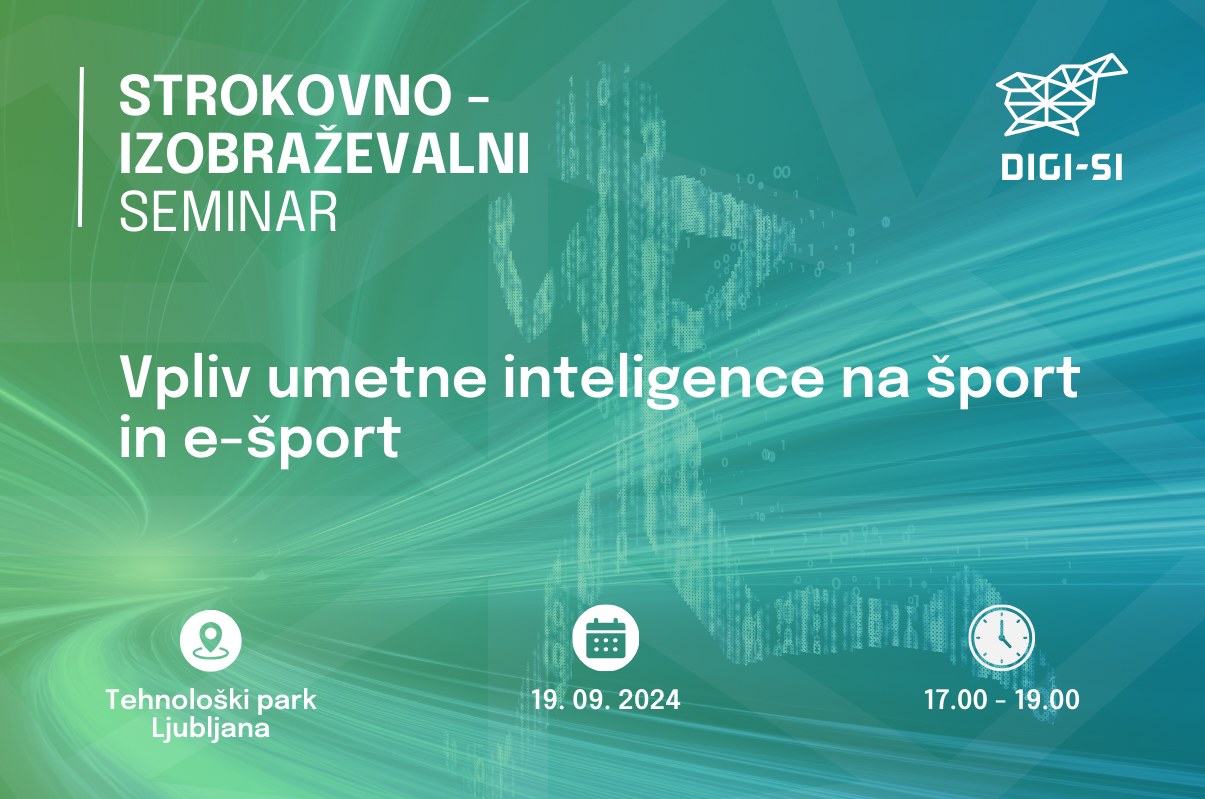 STROKOVNO - IZOBRAŽEVALNI SEMINAR

DIGI-SI

Vpliv umetne inteligence na šport in e-šport

Tehnološki park Ljubljana

19. 09. 2024

17.00 - 19.00